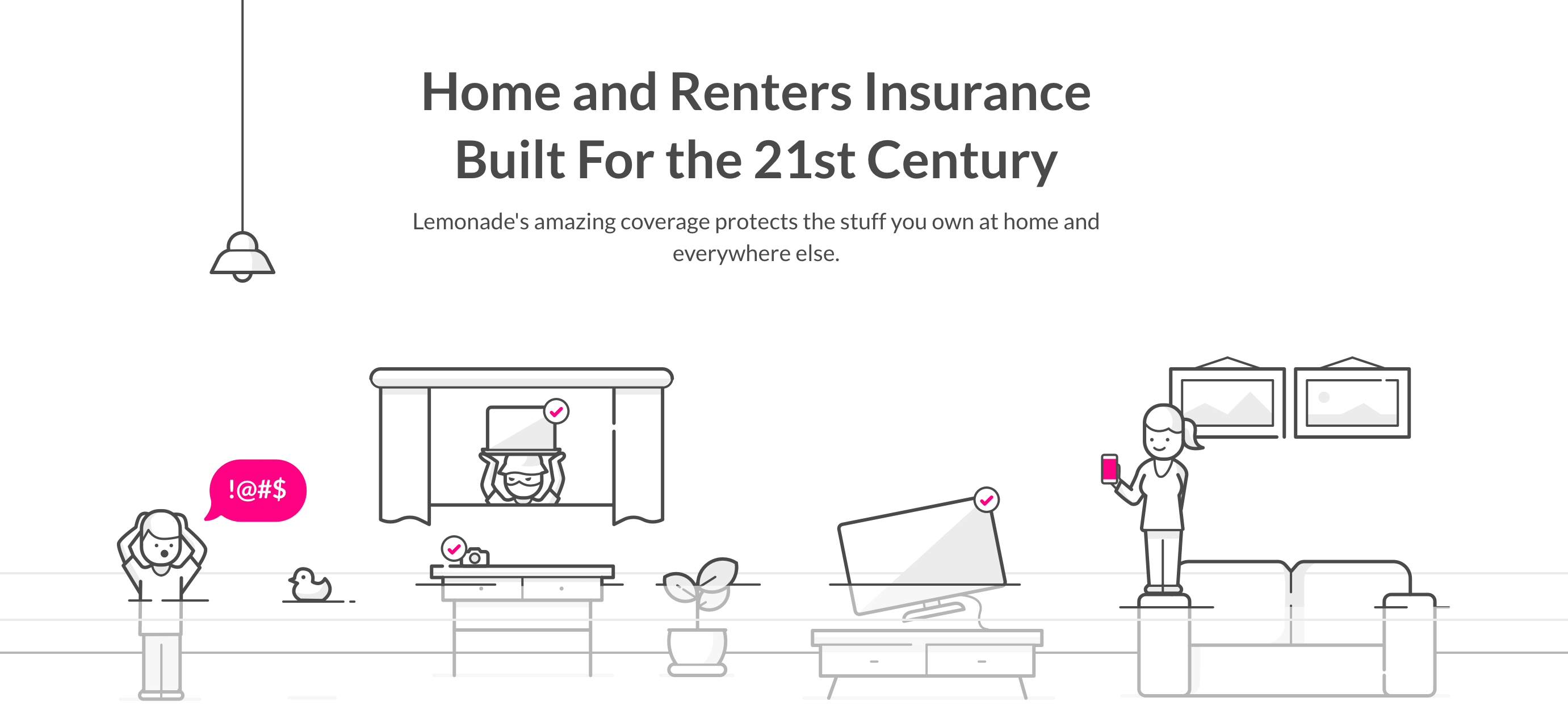 Home and Renters Insurance Built For the 21st Century

Lemonade's amazing coverage protects the stuff you own at home and everywhere else.

!@#$